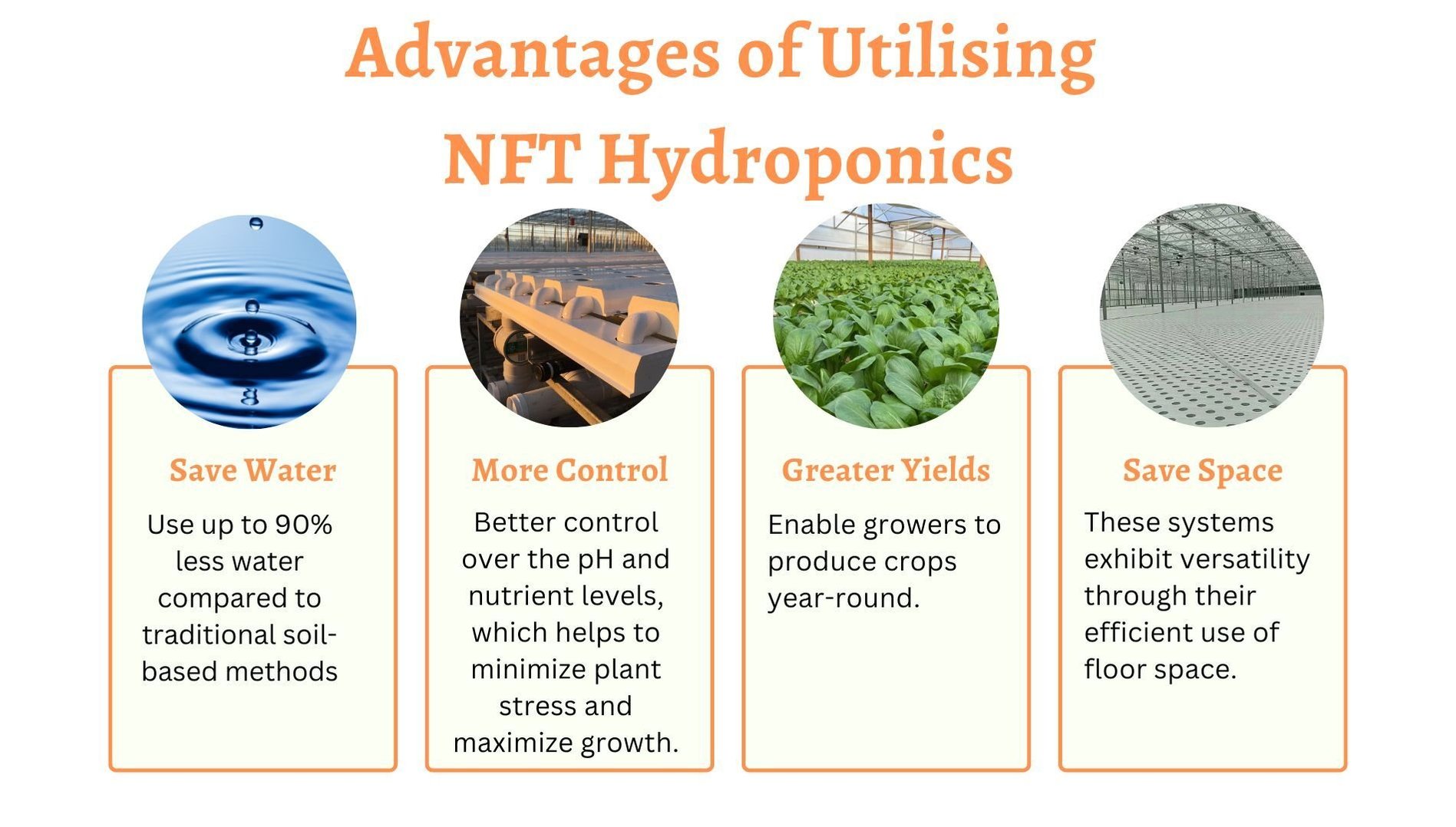 Advantages of Utilising NFT Hydroponics

Save Water

Use up to 90% less water compared to traditional soil-based methods

More Control

Better control over the pH and nutrient levels, which helps to minimize plant stress and maximize growth.

Greater Yields

Enable growers to produce crops year-round.

Save Space

These systems exhibit versatility through their efficient use of floor space.